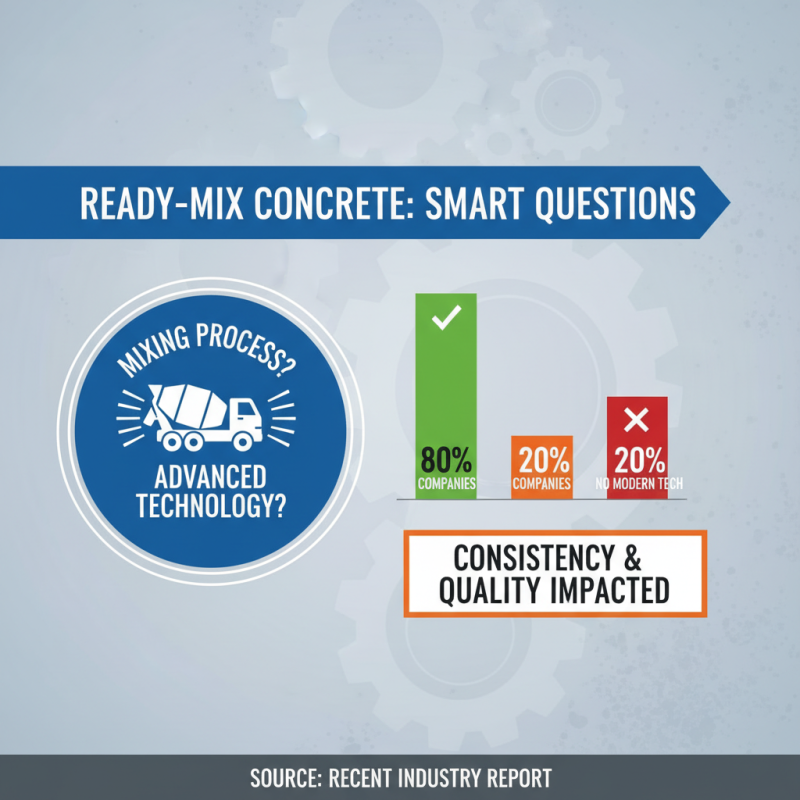 READY-MIX CONCRETE: SMART QUESTIONS

MIXING PROCESS?

ADVANCED TECHNOLOGY?

80%
COMPANIES

20%
COMPANIES

20%
NO MODERN TECH

CONSISTENCY & QUALITY IMPACTED

SOURCE: RECENT INDUSTRY REPORT